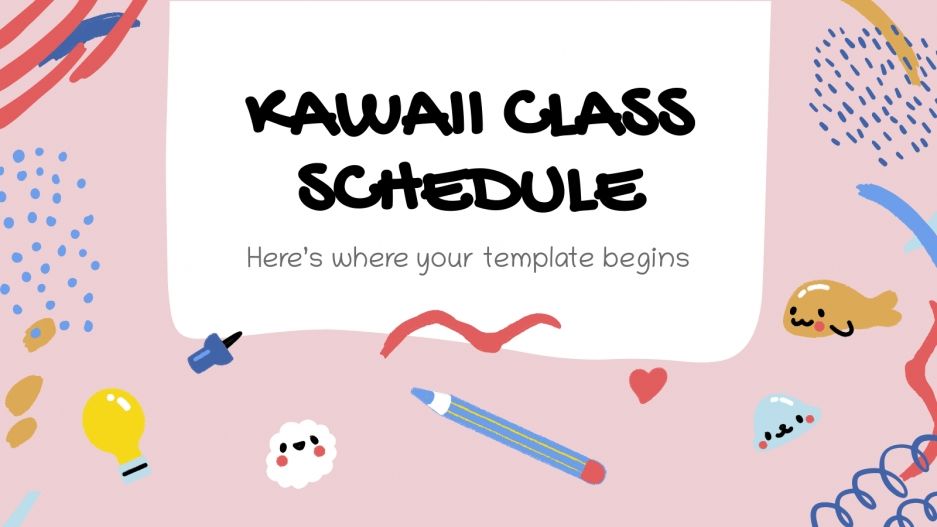 KAWAII CLASS SCHEDULE

Here's where your template begins